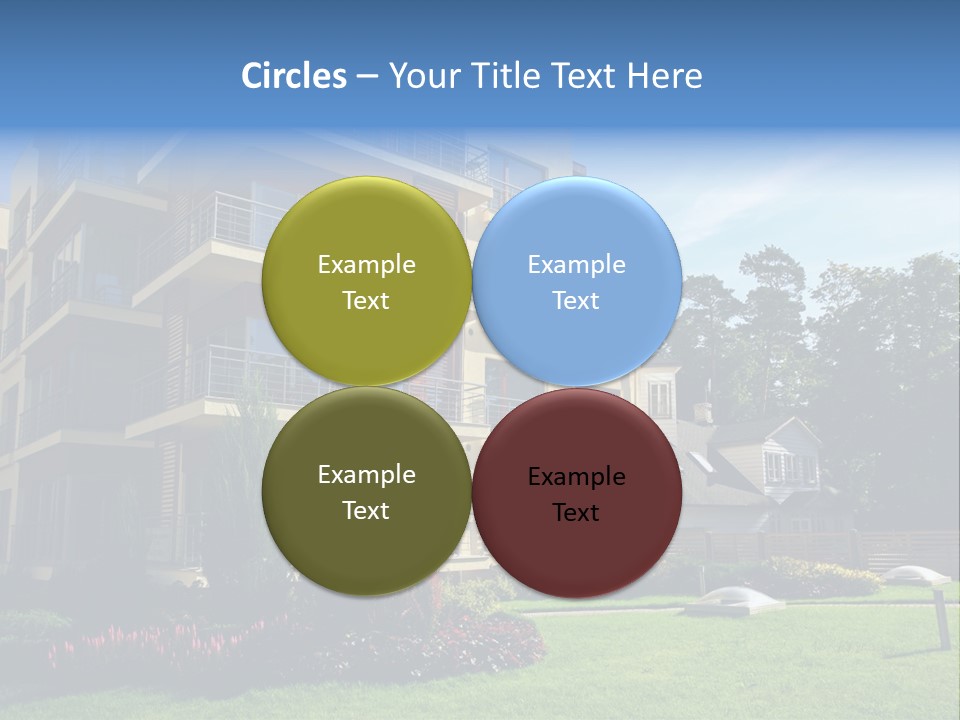 Circles – Your Title Text Here

Example Text

Example Text

Example Text

Example Text